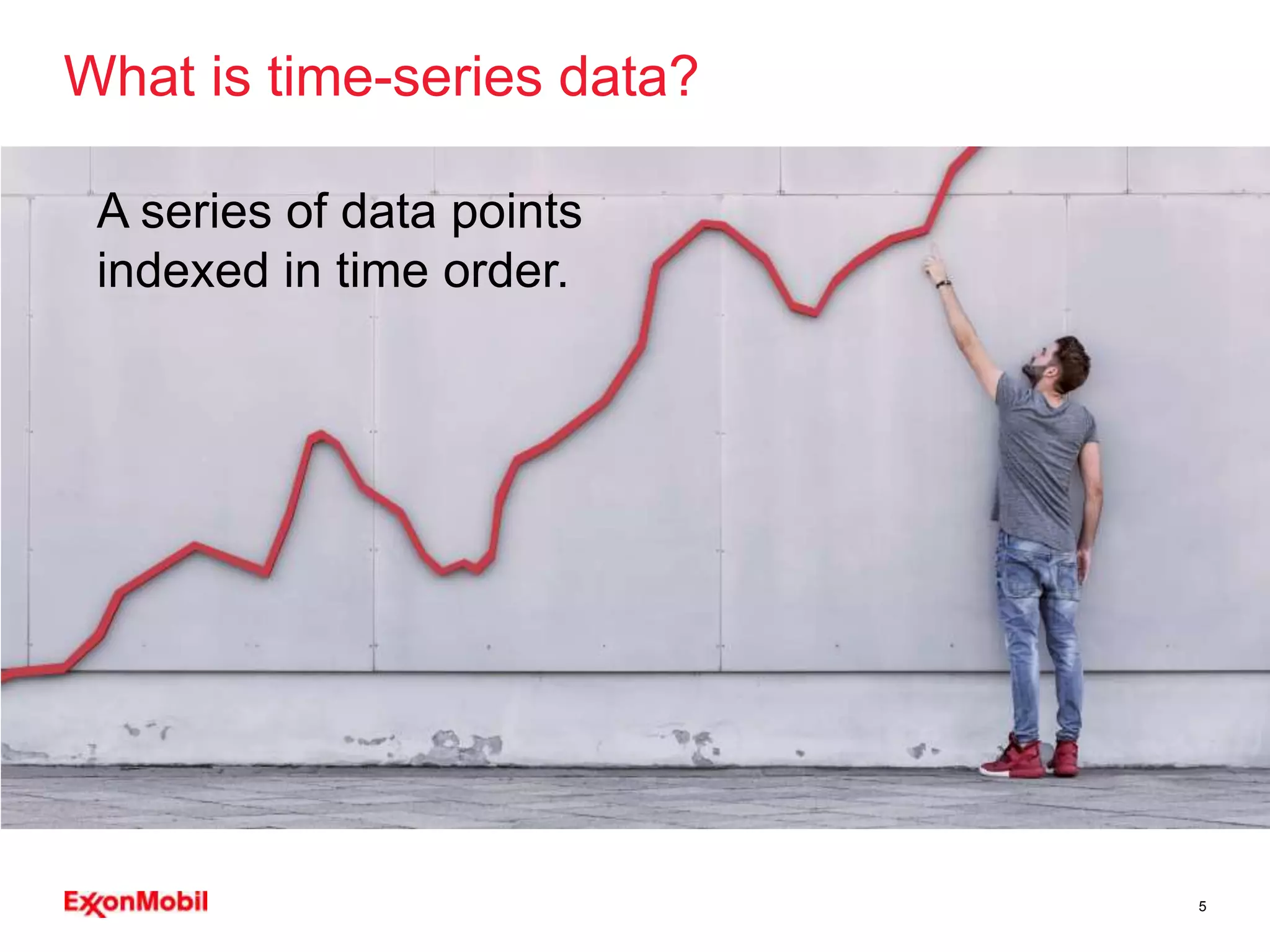 What is time-series data?

A series of data points indexed in time order.

ExxonMobil

5